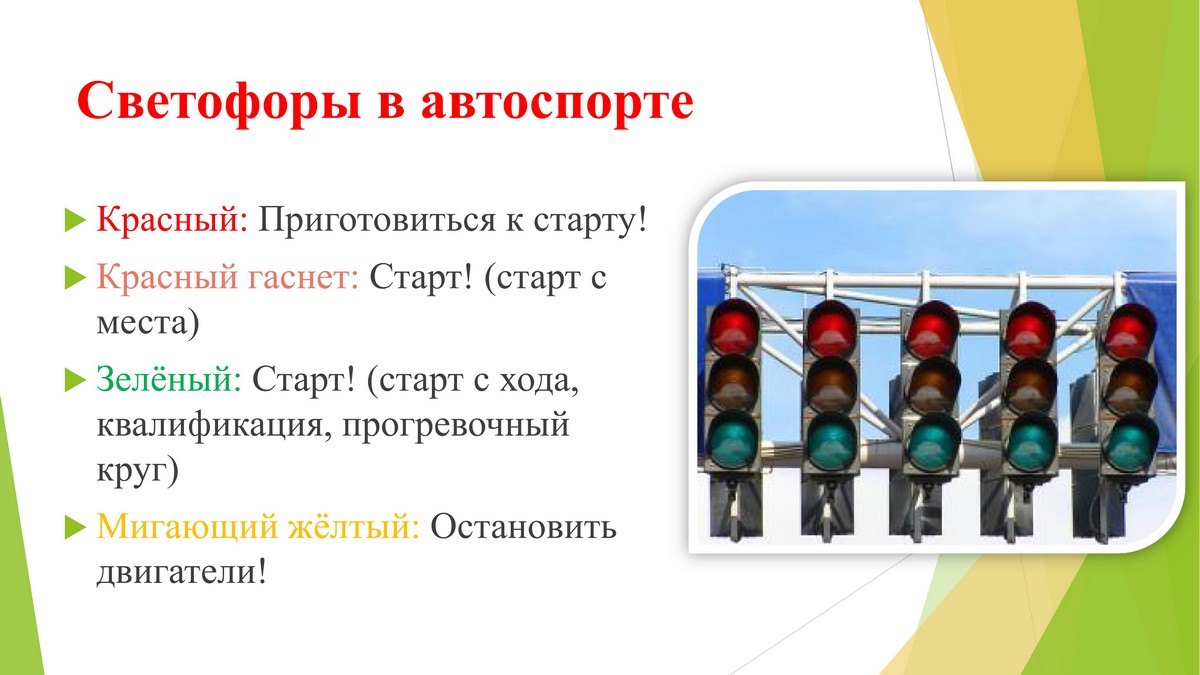 Светофоры в автоспорте

Красный: Приготовиться к старту!

Красный гаснет: Старт! (старт с места)

Зелёный: Старт! (старт с хода, квалификация, прогревочный круг)

Мигающий жёлтый: Остановить двигатели!